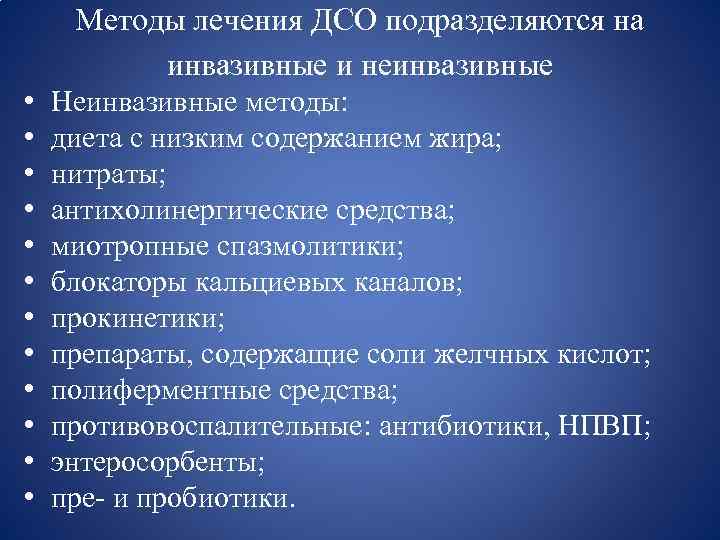 Методы лечения ДСО подразделяются на инвазивные и неинвазивные

• Неинвазивные методы:
• диета с низким содержанием жира;
• нитраты;
• антихолинергические средства;
• миотропные спазмолитики;
• блокаторы кальциевых каналов;
• прокинетики;
• препараты, содержащие соли желчных кислот;
• полиферментные средства;
• противовоспалительные: антибиотики, НПВП;
• энтеросорбенты;
• пре- и пробиотики.